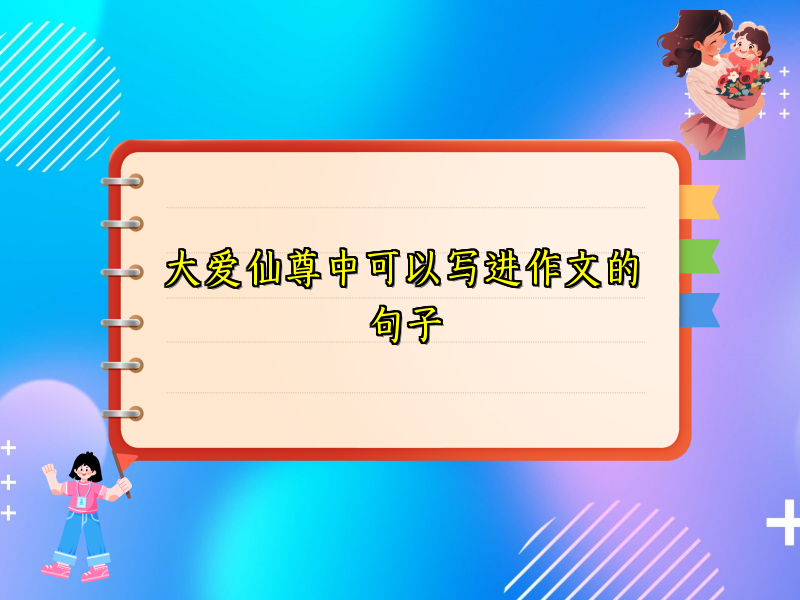 大爱仙尊中可以写进作文的句子